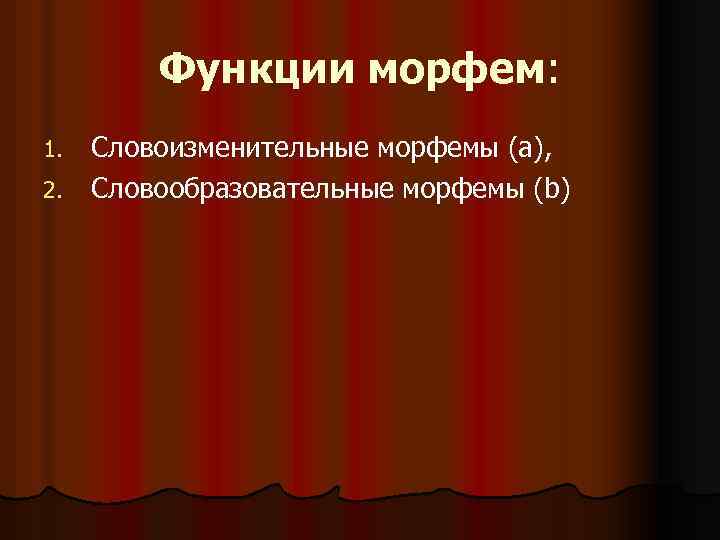 Функции морфем:

1. Словоизменительные морфемы (a),
2. Словообразовательные морфемы (b)